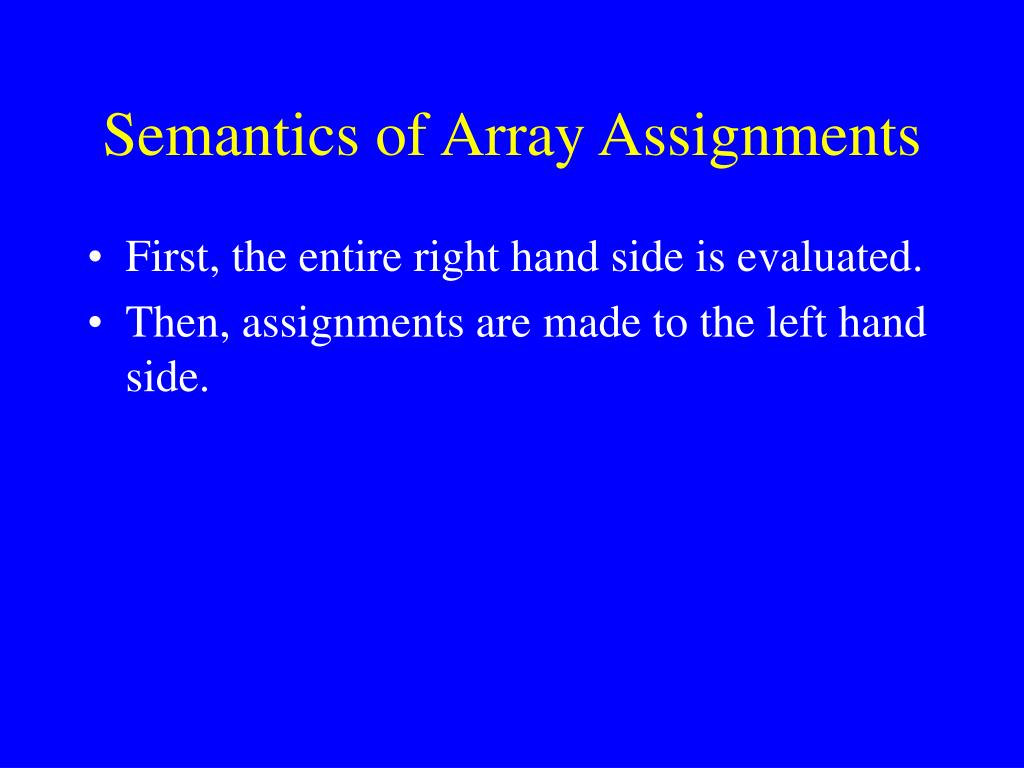 Semantics of Array Assignments

• First, the entire right hand side is evaluated.
• Then, assignments are made to the left hand side.